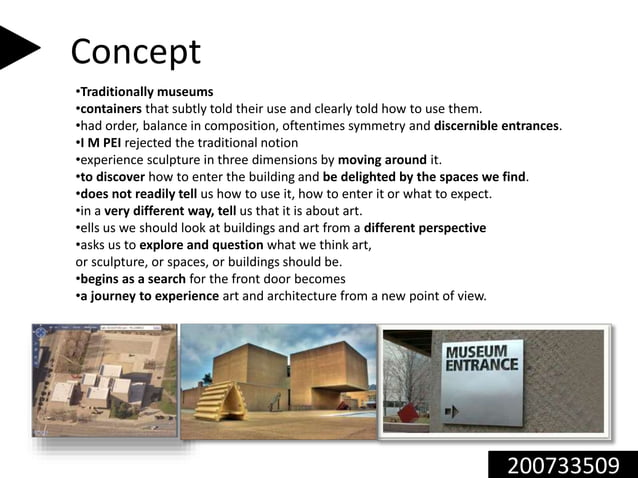 Concept

•Traditionally museums
•containers that subtly told their use and clearly told how to use them.
•had order, balance in composition, oftentimes symmetry and discernible entrances.
•I M PEI rejected the traditional notion
•experience sculpture in three dimensions by moving around it.
•to discover how to enter the building and be delighted by the spaces we find.
•does not readily tell us how to use it, how to enter it or what to expect.
•in a very different way, tell us that it is about art.
•ells us we should look at buildings and art from a different perspective
•asks us to explore and question what we think art, or sculpture, or spaces, or buildings should be.
•begins as a search for the front door becomes
•a journey to experience art and architecture from a new point of view.

MUSEUM ENTRANCE

200733509